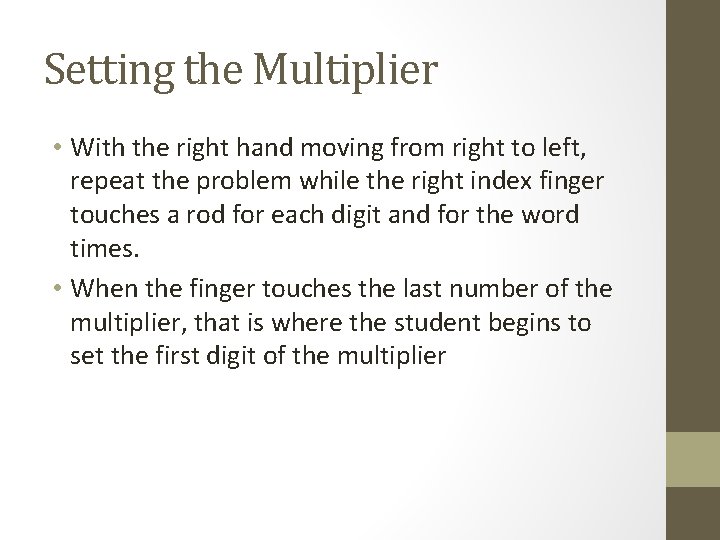 Setting the Multiplier

• With the right hand moving from right to left, repeat the problem while the right index finger touches a rod for each digit and for the word times.

• When the finger touches the last number of the multiplier, that is where the student begins to set the first digit of the multiplier